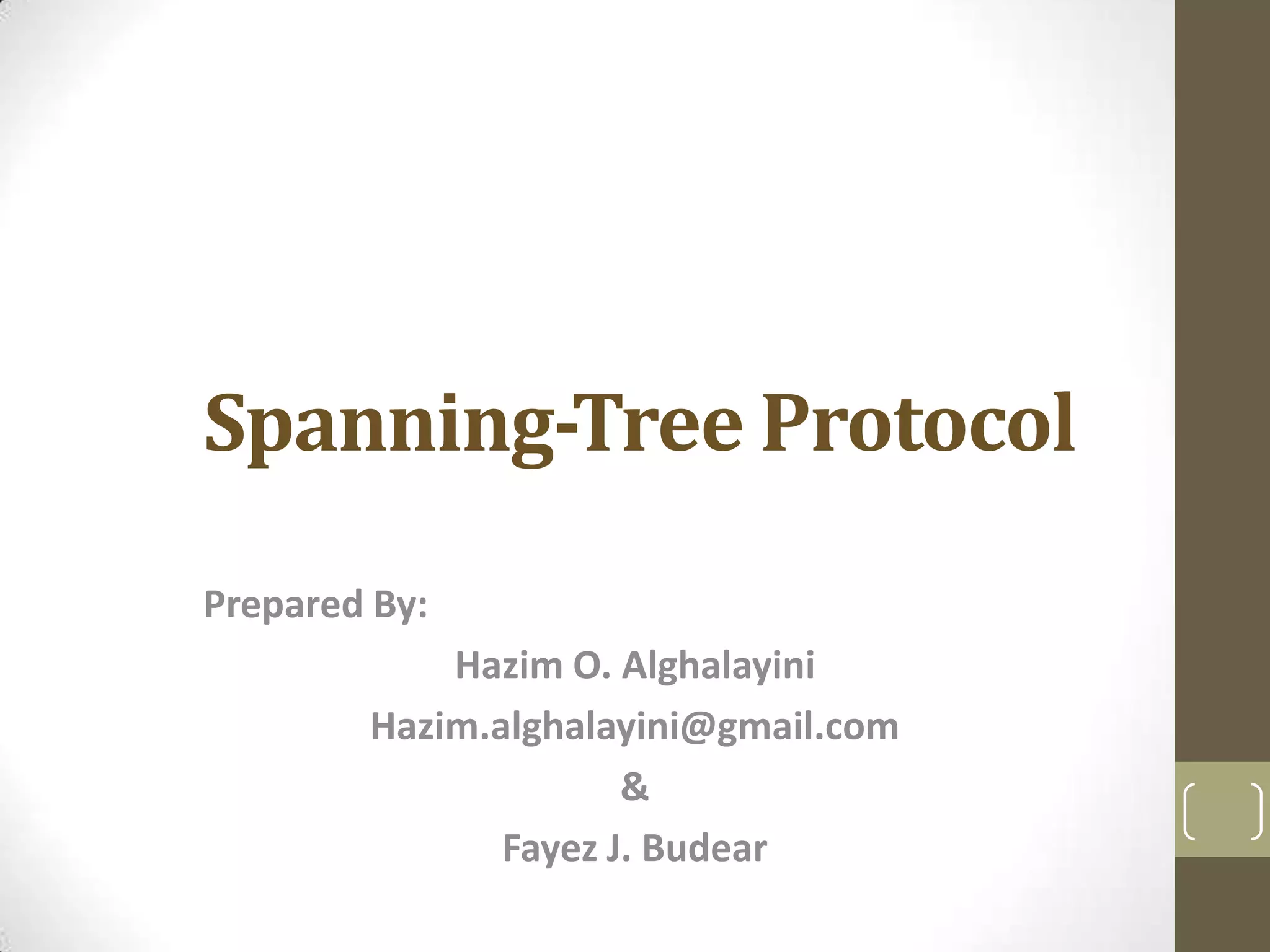 Spanning-Tree Protocol

Prepared By:

Hazim O. Alghalayini

Hazim.alghalayini@gmail.com

&

Fayez J. Budear